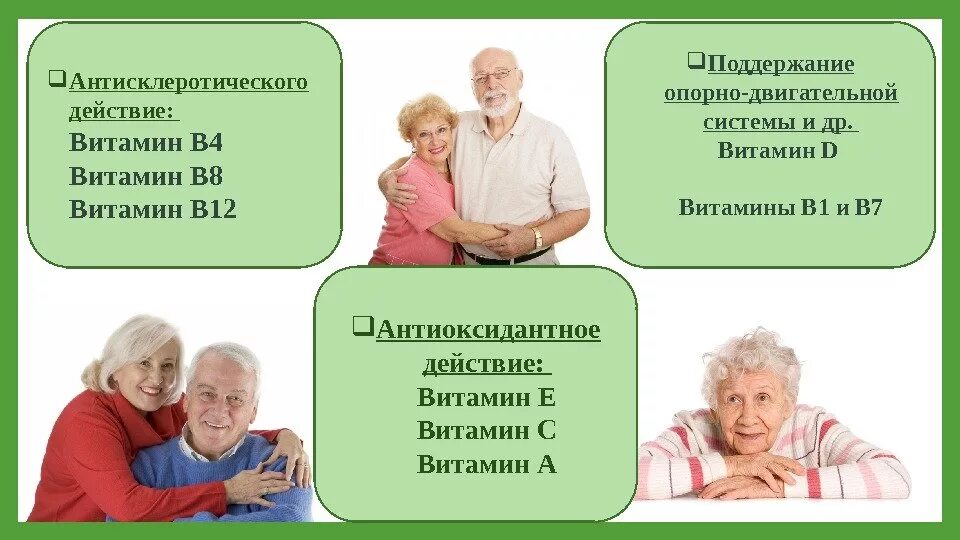 ❑Антисклеротического действие:
Витамин В4
Витамин В8
Витамин В12

❑Поддержание опорно-двигательной системы и др.
Витамин D

Витамины В1 и В7

❑Антиоксидантное действие:
Витамин Е
Витамин С
Витамин А